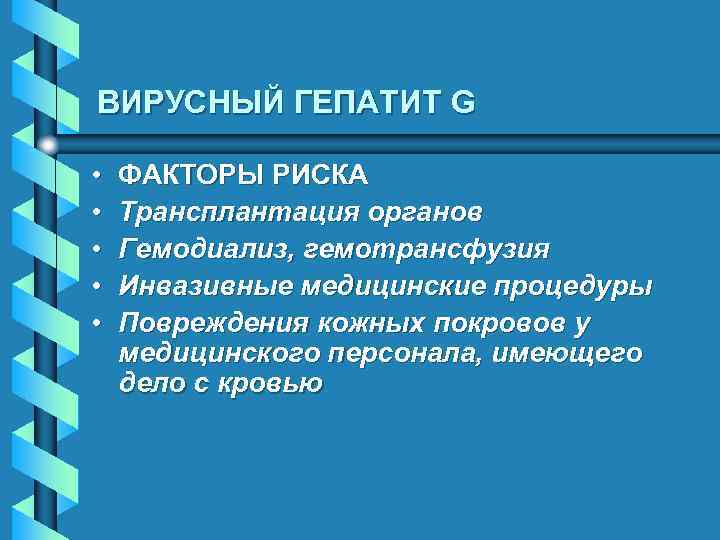 ВИРУСНЫЙ ГЕПАТИТ G

• ФАКТОРЫ РИСКА
• Трансплантация органов
• Гемодиализ, гемотрансфузия
• Инвазивные медицинские процедуры
• Повреждения кожных покровов у медицинского персонала, имеющего дело с кровью